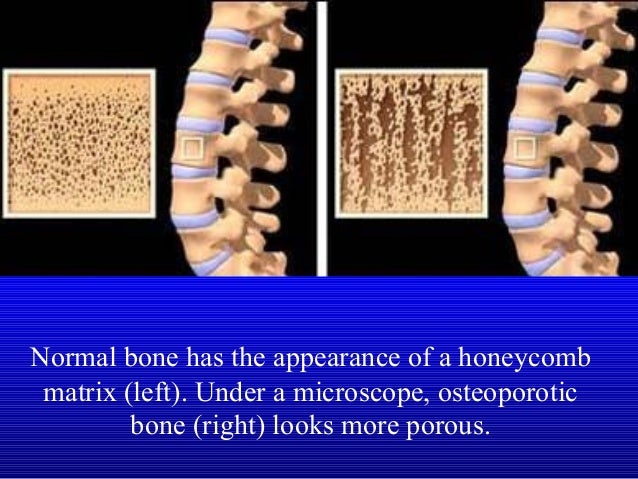 Normal bone has the appearance of a honeycomb matrix (left). Under a microscope, osteoporotic bone (right) looks more porous.